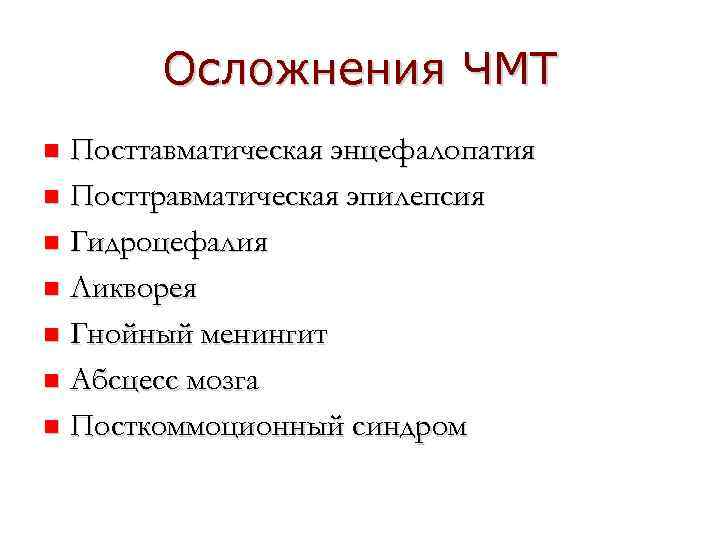 Осложнения ЧМТ

- Посттавматическая энцефалопатия
- Посттравматическая эпилепсия
- Гидроцефалия
- Ликворея
- Гнойный менингит
- Абсцесс мозга
- Посткоммоционный синдром